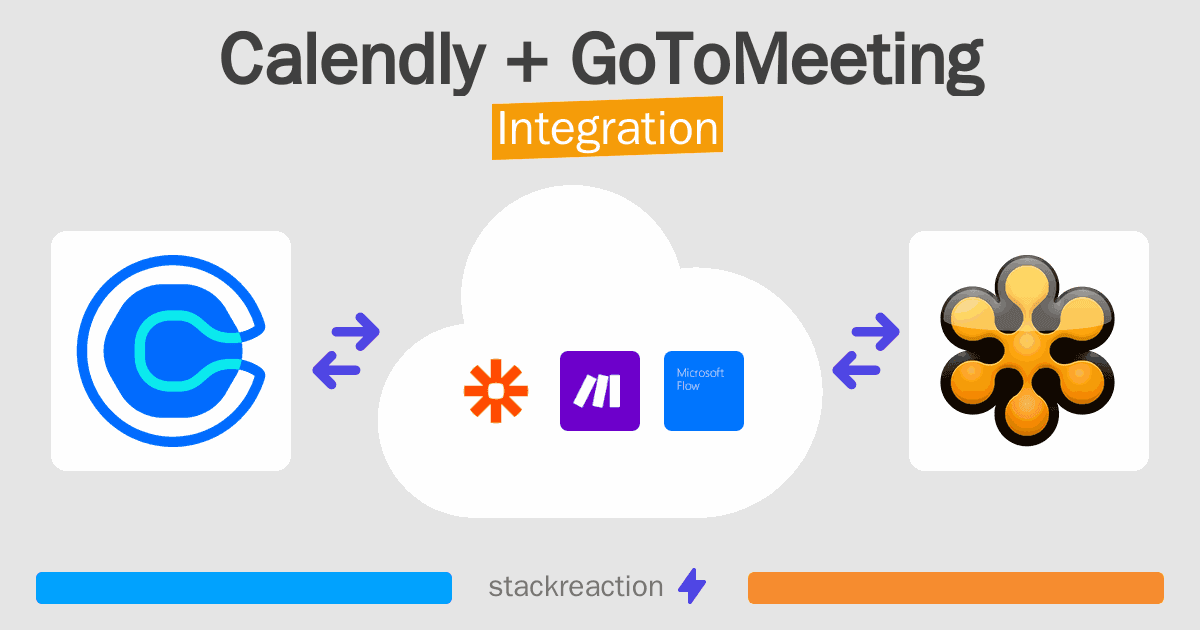 Calendly + GoToMeeting
Integration

Microsoft Flow

stackreaction